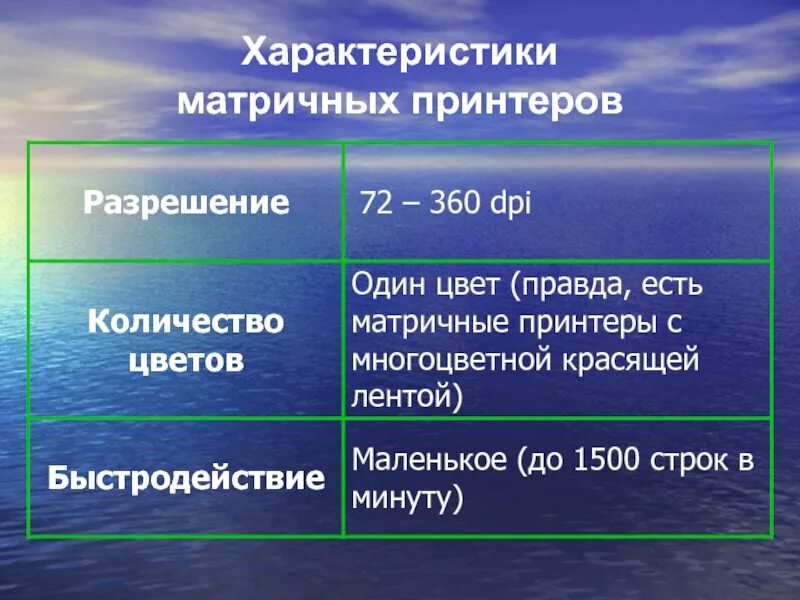 Характеристики матричных принтеров

| Разрешение | 72 – 360 dpi |
|---|---|
| Количество цветов | Один цвет (правда, есть матричные принтеры с многоцветной красящей лентой) |
| Быстродействие | Маленькое (до 1500 строк в минуту) |